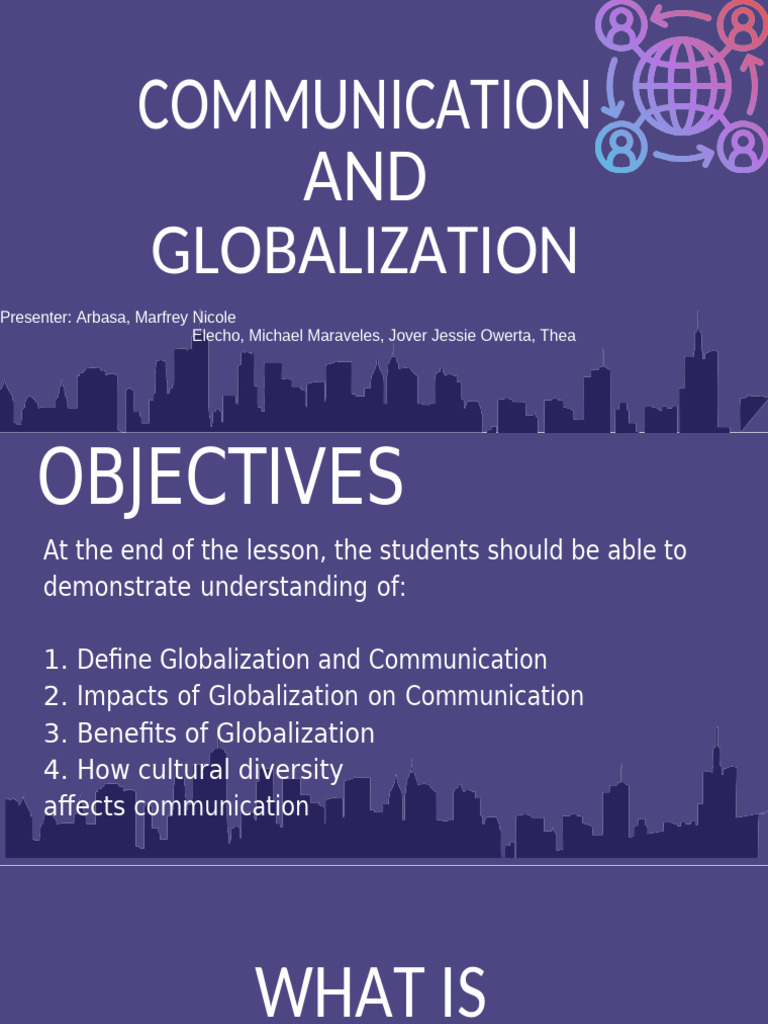 COMMUNICATION AND GLOBALIZATION

Presenter: Arbasa, Marfrey Nicole
Elecho, Michael Maraveles, Jover Jessie Owerta, Thea

OBJECTIVES

At the end of the lesson, the students should be able to demonstrate understanding of:

1. Define Globalization and Communication
2. Impacts of Globalization on Communication
3. Benefits of Globalization
4. How cultural diversity affects communication

WHAT IS